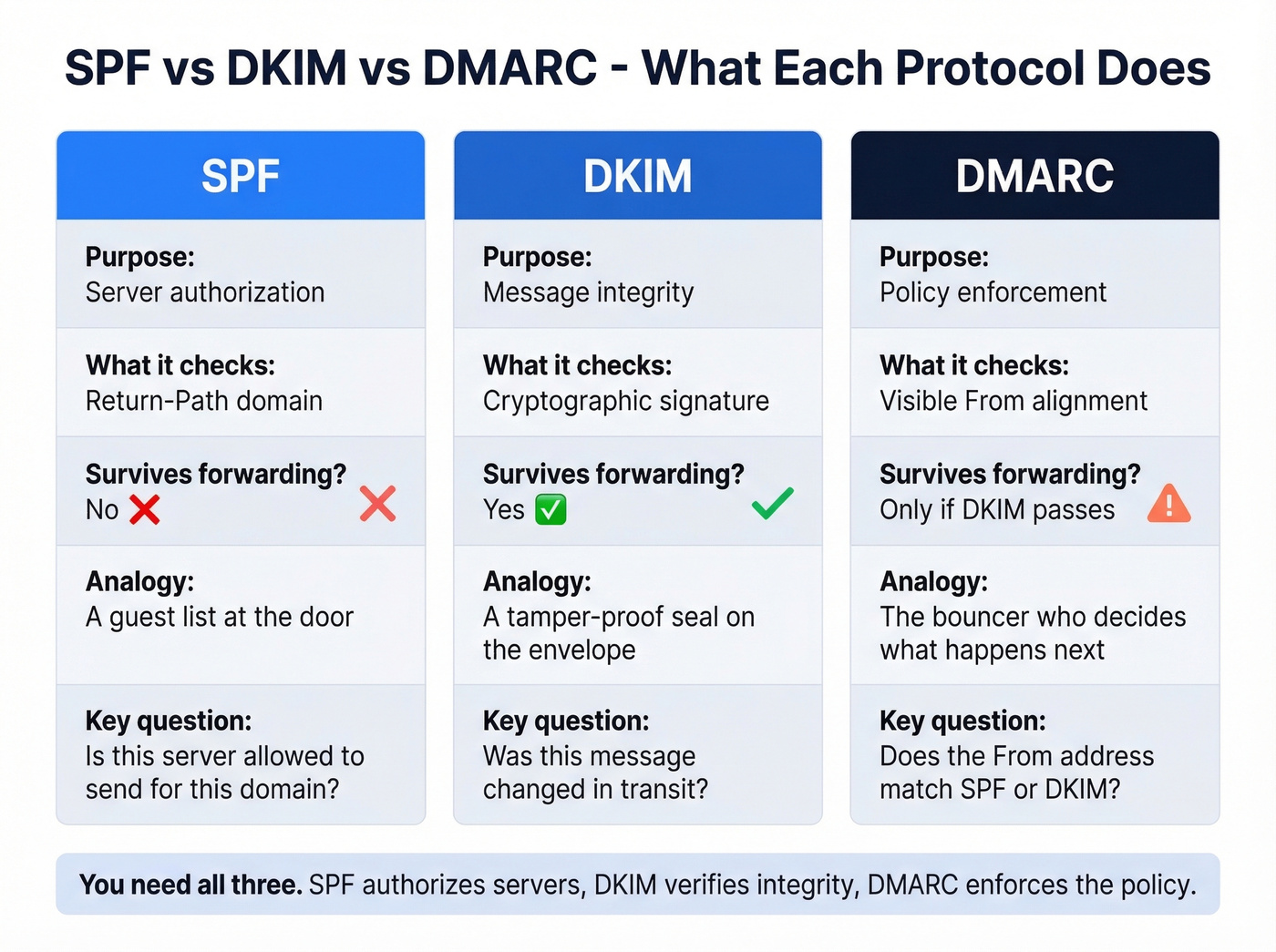 SPF vs DKIM vs DMARC - What Each Protocol Does

SPF

Purpose:
Server authorization

What it checks:
Return-Path domain

Survives forwarding?
No ❌

Analogy:
A guest list at the door

Key question:
Is this server allowed to send for this domain?

DKIM

Purpose:
Message integrity

What it checks:
Cryptographic signature

Survives forwarding?
Yes ✅

Analogy:
A tamper-proof seal on the envelope

Key question:
Was this message changed in transit?

DMARC

Purpose:
Policy enforcement

What it checks:
Visible From alignment

Survives forwarding?
Only if DKIM passes

Analogy:
The bouncer who decides what happens next

Key question:
Does the From address match SPF or DKIM?

You need all three. SPF authorizes servers, DKIM verifies integrity, DMARC enforces the policy.